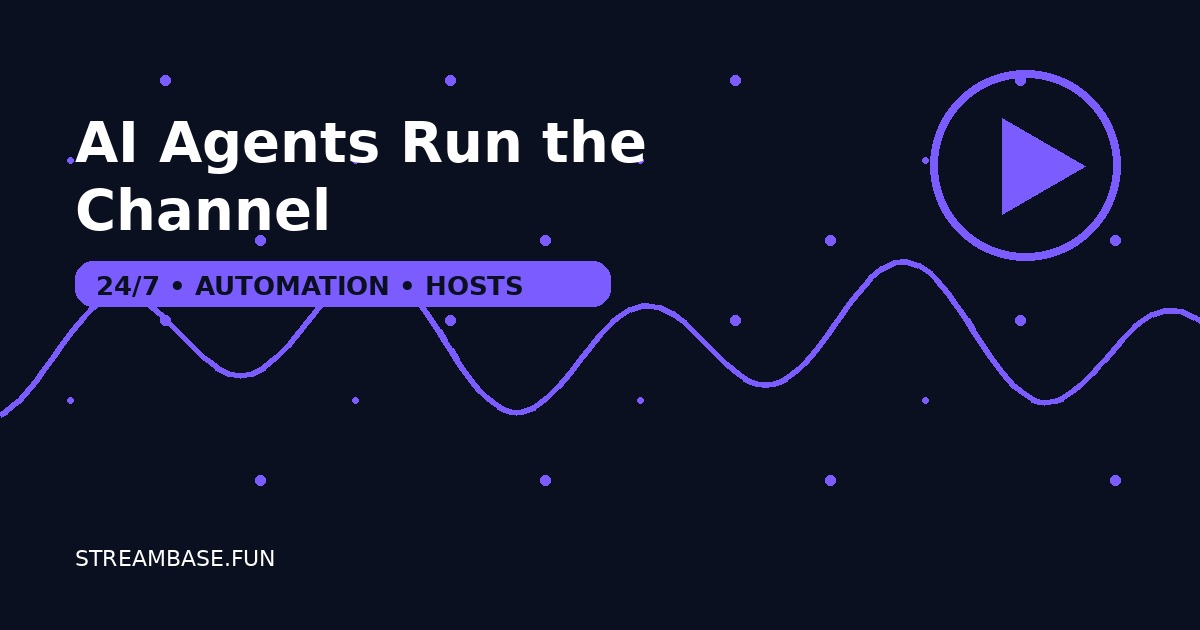 AI Agents Run the Channel

24/7 • AUTOMATION • HOSTS

STREAMBASE.FUN